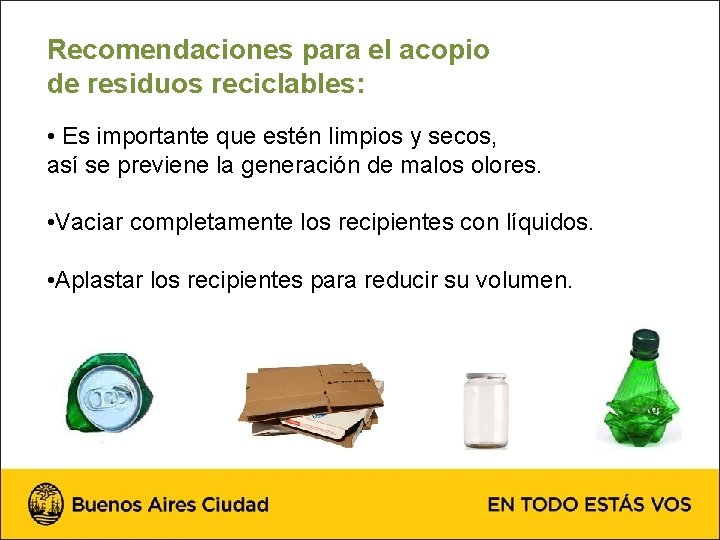 Recomendaciones para el acopio de residuos reciclables:

• Es importante que estén limpios y secos, así se previene la generación de malos olores.

•Vaciar completamente los recipientes con líquidos.

•Aplastar los recipientes para reducir su volumen.

Buenos Aires Ciudad

EN TODO ESTÁS VOS